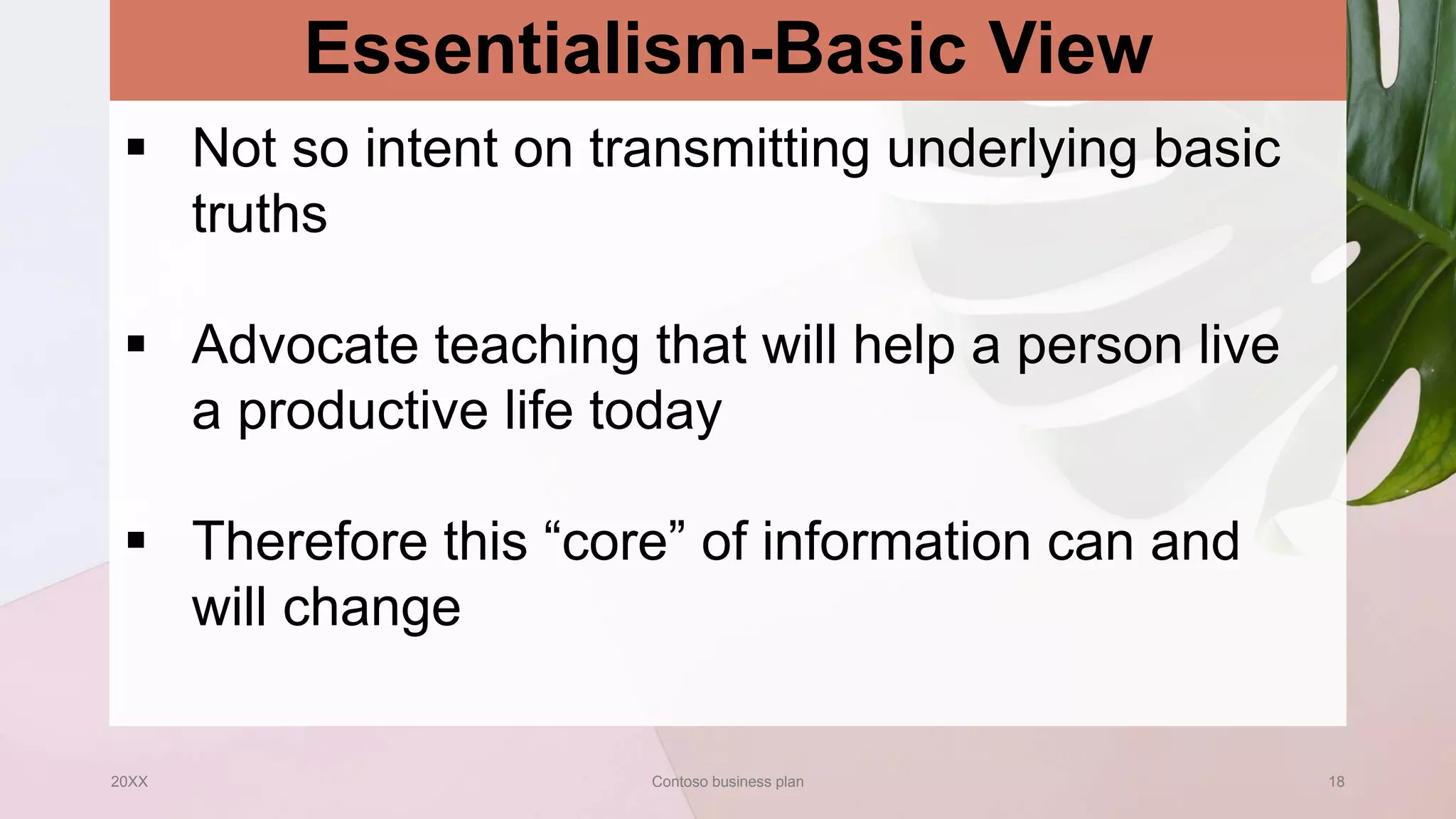 Essentialism-Basic View

▪ Not so intent on transmitting underlying basic truths

▪ Advocate teaching that will help a person live a productive life today

▪ Therefore this “core” of information can and will change

20XX

Contoso business plan

18